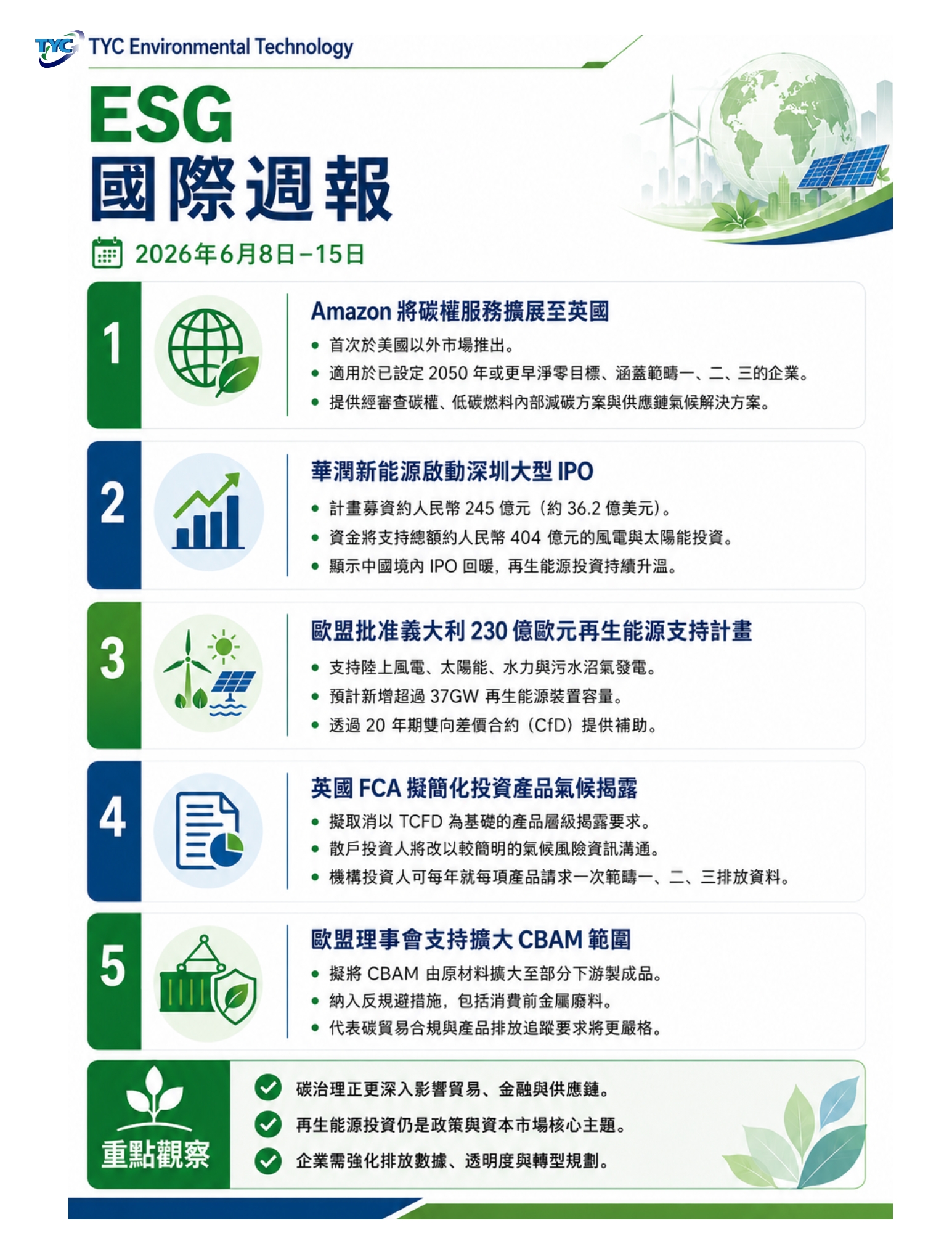 TYC TYC Environmental Technology

ESG
國際週報

2026年6月8日–15日

1
Amazon 將碳權服務擴展至英國
• 首次於美國以外市場推出。
• 適用於已設定 2050 年或更早淨零目標、涵蓋範疇一、二、三的企業。
• 提供經審查碳權、低碳燃料內部減碳方案與供應鏈氣候解決方案。

2
華潤新能源啟動深圳大型 IPO
• 計畫募資約人民幣 245 億元（約 36.2 億美元）。
• 資金將支持總額約人民幣 404 億元的風電與太陽能投資。
• 顯示中國境內 IPO 回暖，再生能源投資持續升溫。

3
歐盟批准義大利 230 億歐元再生能源支持計畫
• 支持陸上風電、太陽能、水力與污水沼氣發電。
• 預計新增超過 37GW 再生能源裝置容量。
• 透過 20 年期雙向差價合約（CfD）提供補助。

4
英國 FCA 擬簡化投資產品氣候揭露
• 擬取消以 TCFD 為基礎的產品層級揭露要求。
• 散戶投資人將改以較簡明的氣候風險資訊溝通。
• 機構投資人可每年就每項產品請求一次範疇一、二、三排放資料。

5
歐盟理事會支持擴大 CBAM 範圍
• 擬將 CBAM 由原材料擴大至部分下游製成品。
• 納入反規避措施，包括消費前金屬廢料。
• 代表碳貿易合規與產品排放追蹤要求將更嚴格。

重點觀察
碳治理正更深入影響貿易、金融與供應鏈。
再生能源投資仍是政策與資本市場核心主題。
企業需強化排放數據、透明度與轉型規劃。